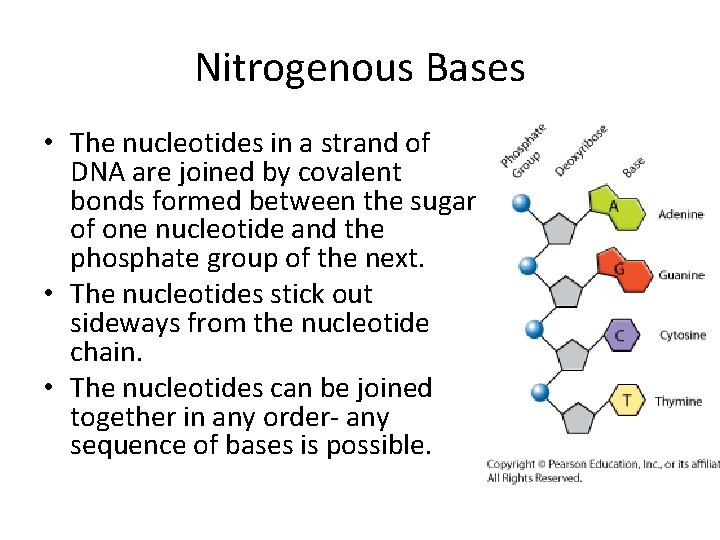 Nitrogenous Bases

• The nucleotides in a strand of DNA are joined by covalent bonds formed between the sugar of one nucleotide and the phosphate group of the next.
• The nucleotides stick out sideways from the nucleotide chain.
• The nucleotides can be joined together in any order- any sequence of bases is possible.

Phosphate Group
Deoxyribose
Base
A
Adenine
G
Guanine
C
Cytosine
T
Thymine

Copyright © Pearson Education, Inc., or its affiliat
All Rights Reserved.